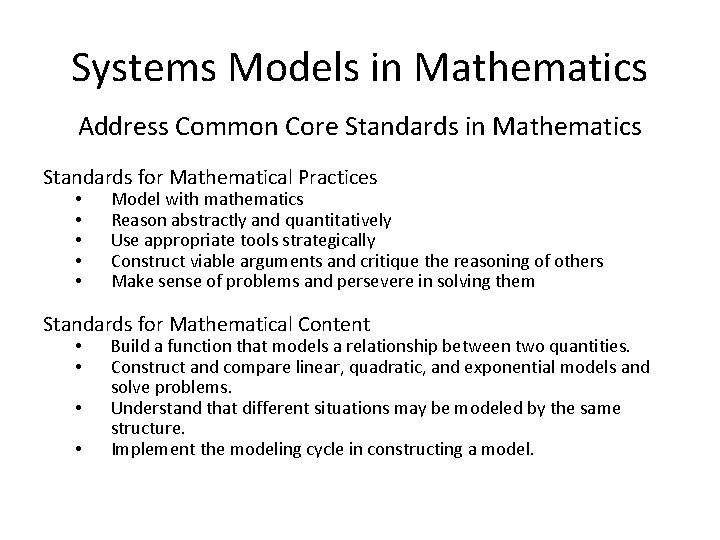 Systems Models in Mathematics

Address Common Core Standards in Mathematics

Standards for Mathematical Practices
• Model with mathematics
• Reason abstractly and quantitatively
• Use appropriate tools strategically
• Construct viable arguments and critique the reasoning of others
• Make sense of problems and persevere in solving them

Standards for Mathematical Content
• Build a function that models a relationship between two quantities.
• Construct and compare linear, quadratic, and exponential models and solve problems.
• Understand that different situations may be modeled by the same structure.
• Implement the modeling cycle in constructing a model.